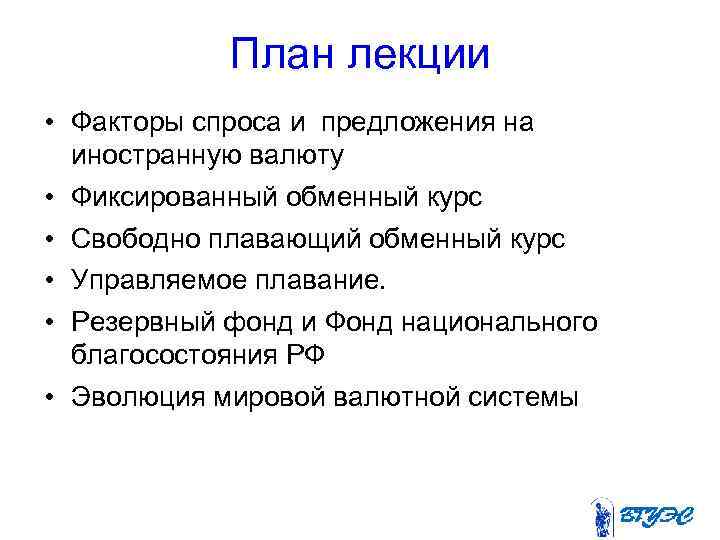 План лекции

• Факторы спроса и предложения на иностранную валюту
• Фиксированный обменный курс
• Свободно плавающий обменный курс
• Управляемое плавание.
• Резервный фонд и Фонд национального благосостояния РФ
• Эволюция мировой валютной системы

ВГУЭС